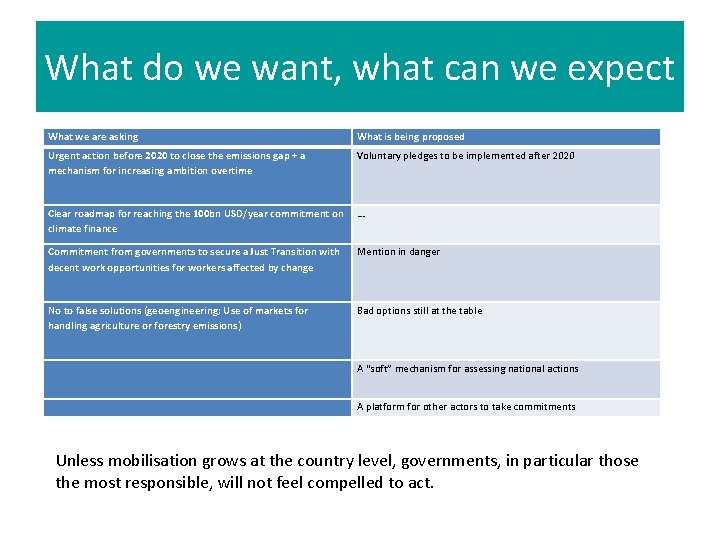 What do we want, what can we expect

| What we are asking | What is being proposed |
|---|---|
| Urgent action before 2020 to close the emissions gap + a mechanism for increasing ambition overtime | Voluntary pledges to be implemented after 2020 |
| Clear roadmap for reaching the 100bn USD/year commitment on climate finance | -- |
| Commitment from governments to secure a Just Transition with decent work opportunities for workers affected by change | Mention in danger |
| No to false solutions (geoengineering; Use of markets for handling agriculture or forestry emissions) | Bad options still at the table |
|  | A "soft" mechanism for assessing national actions |
|  | A platform for other actors to take commitments |

Unless mobilisation grows at the country level, governments, in particular those the most responsible, will not feel compelled to act.